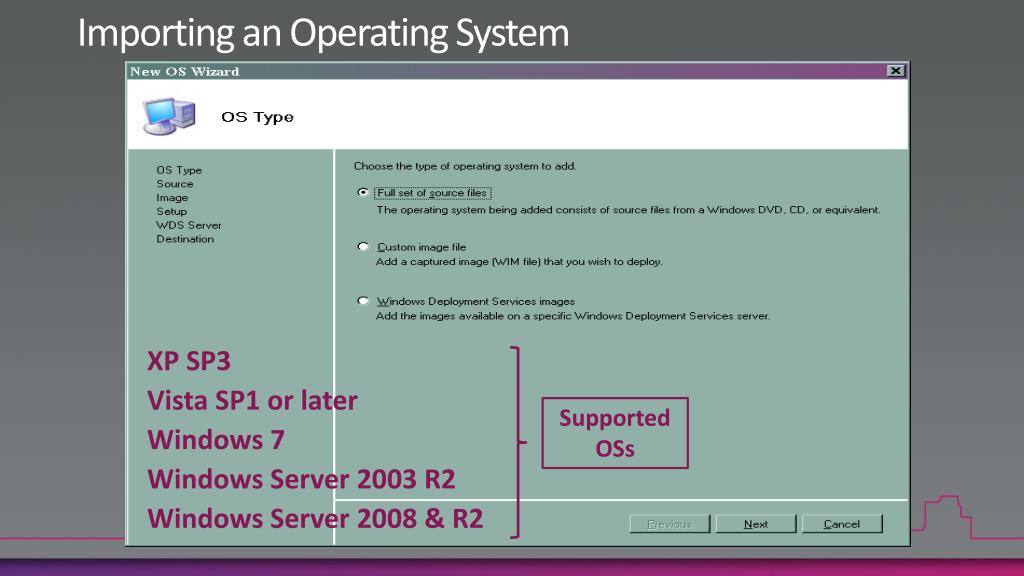 Importing an Operating System

New OS Wizard

OS Type

OS Type
Source
Image
Setup
WDS Server
Destination

Choose the type of operating system to add.

Full set of source files
The operating system being added consists of source files from a Windows DVD, CD, or equivalent.

Custom image file
Add a captured image (WIM file) that you wish to deploy.

Windows Deployment Services images
Add the images available on a specific Windows Deployment Services server.

XP SP3
Vista SP1 or later
Windows 7
Windows Server 2003 R2
Windows Server 2008 & R2

Supported OSs

Previous
Next
Cancel